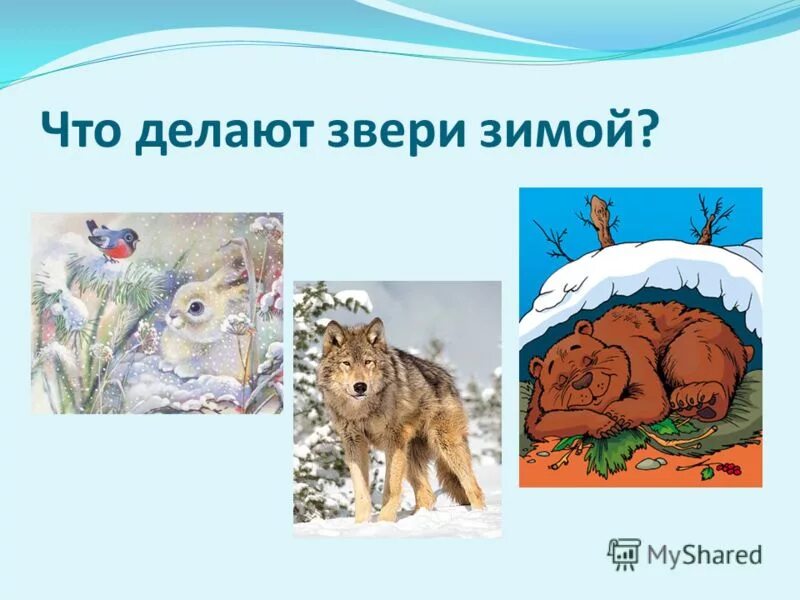 Что делают звери зимой?

MyShared